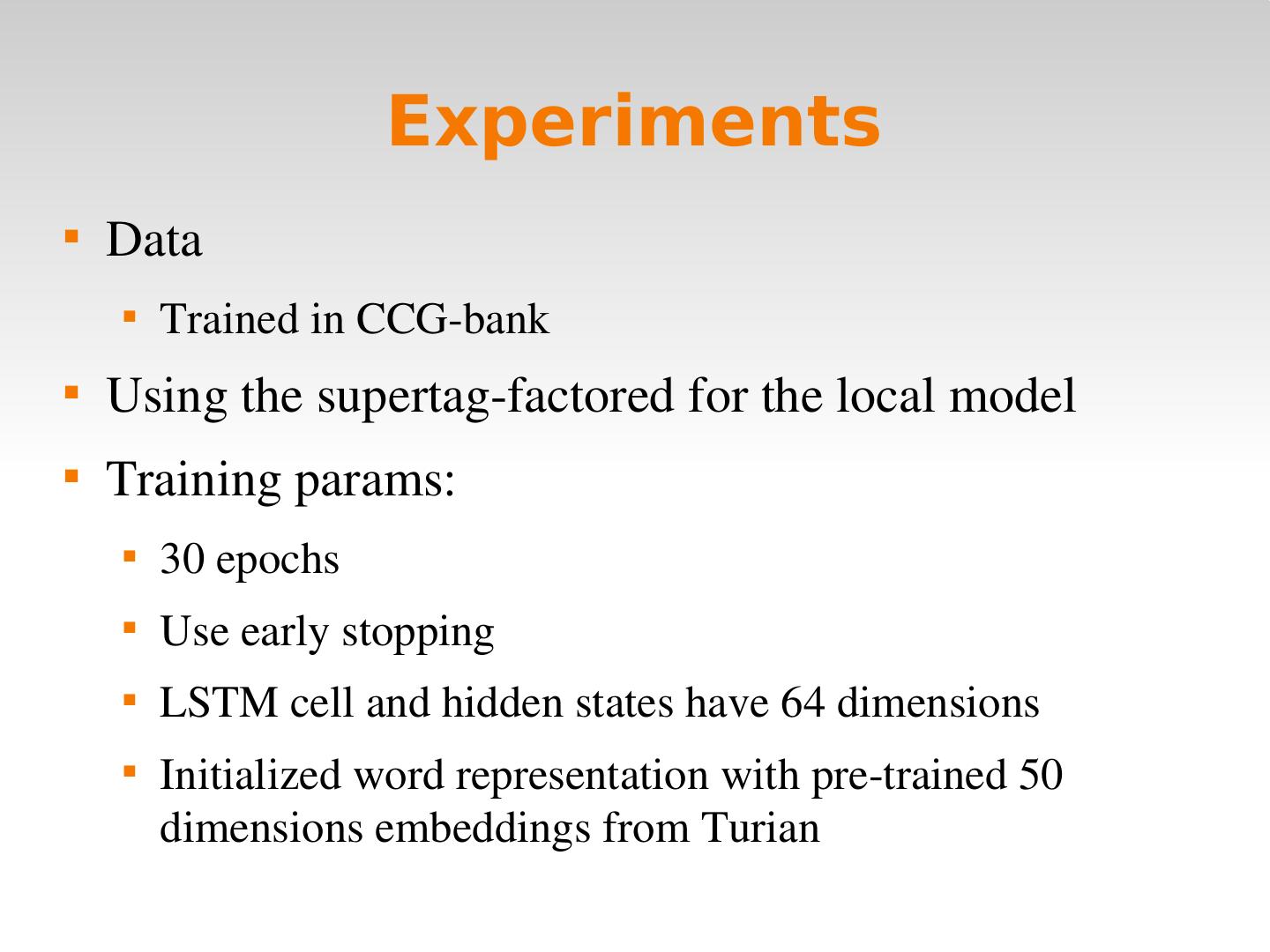 Experiments

- Data
  - Trained in CCG-bank
- Using the supertag-factored for the local model
- Training params:
  - 30 epochs
  - Use early stopping
  - LSTM cell and hidden states have 64 dimensions
  - Initialized word representation with pre-trained 50 dimensions embeddings from Turian